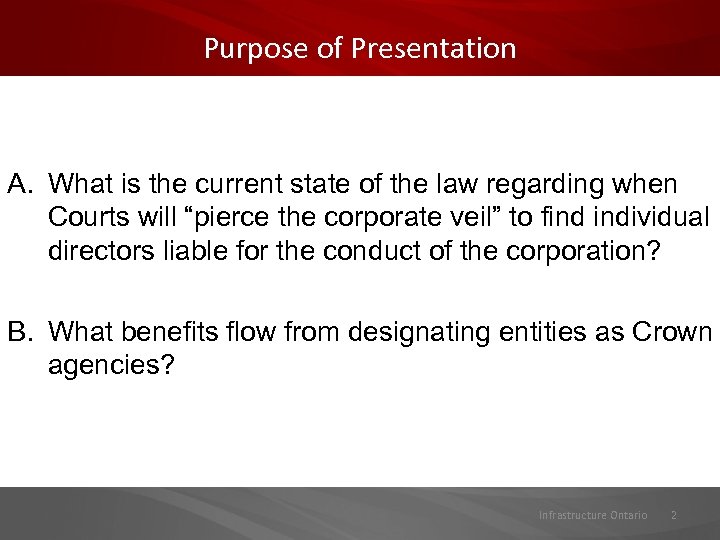 Purpose of Presentation

A. What is the current state of the law regarding when Courts will “pierce the corporate veil” to find individual directors liable for the conduct of the corporation?

B. What benefits flow from designating entities as Crown agencies?

Infrastructure Ontario 2